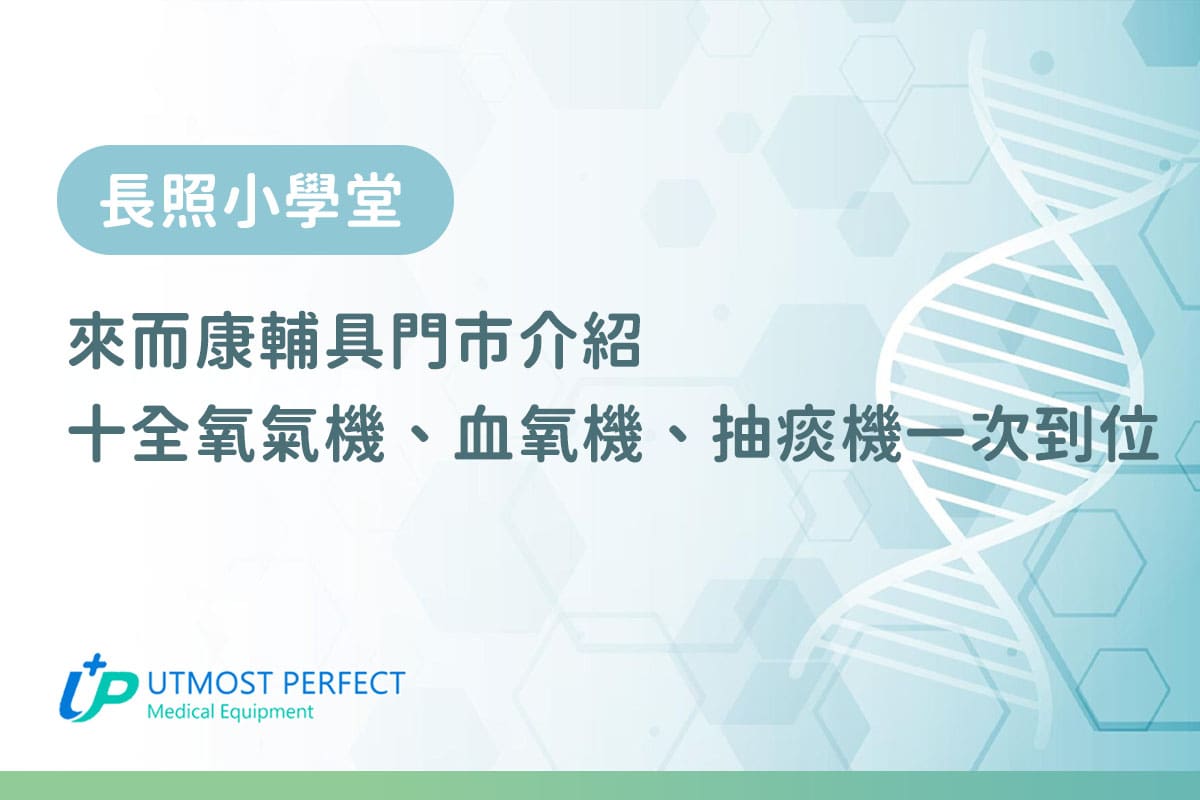 長照小學堂

來而康輔具門市介紹
十全氧氣機、血氧機、抽痰機一次到位

UTMOST PERFECT
Medical Equipment